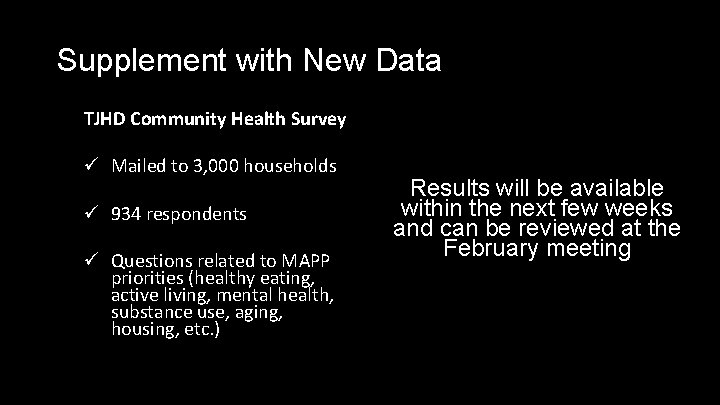 Supplement with New Data

TJHD Community Health Survey

✓ Mailed to 3,000 households

✓ 934 respondents

✓ Questions related to MAPP priorities (healthy eating, active living, mental health, substance use, aging, housing, etc.)

Results will be available within the next few weeks and can be reviewed at the February meeting